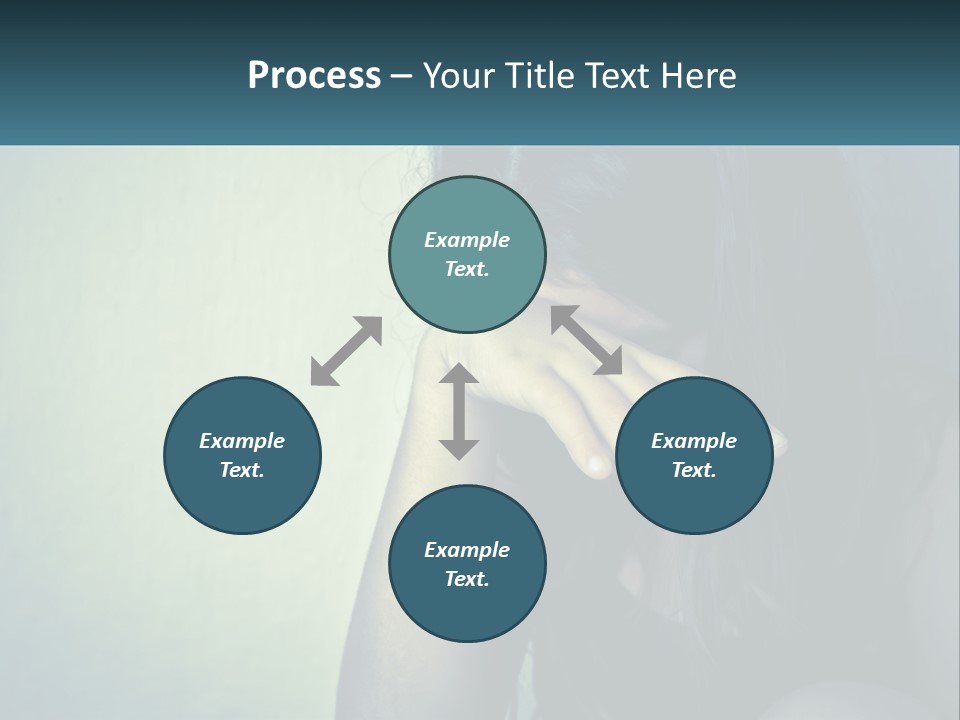 Process – Your Title Text Here

Example Text.

Example Text.

Example Text.

Example Text.